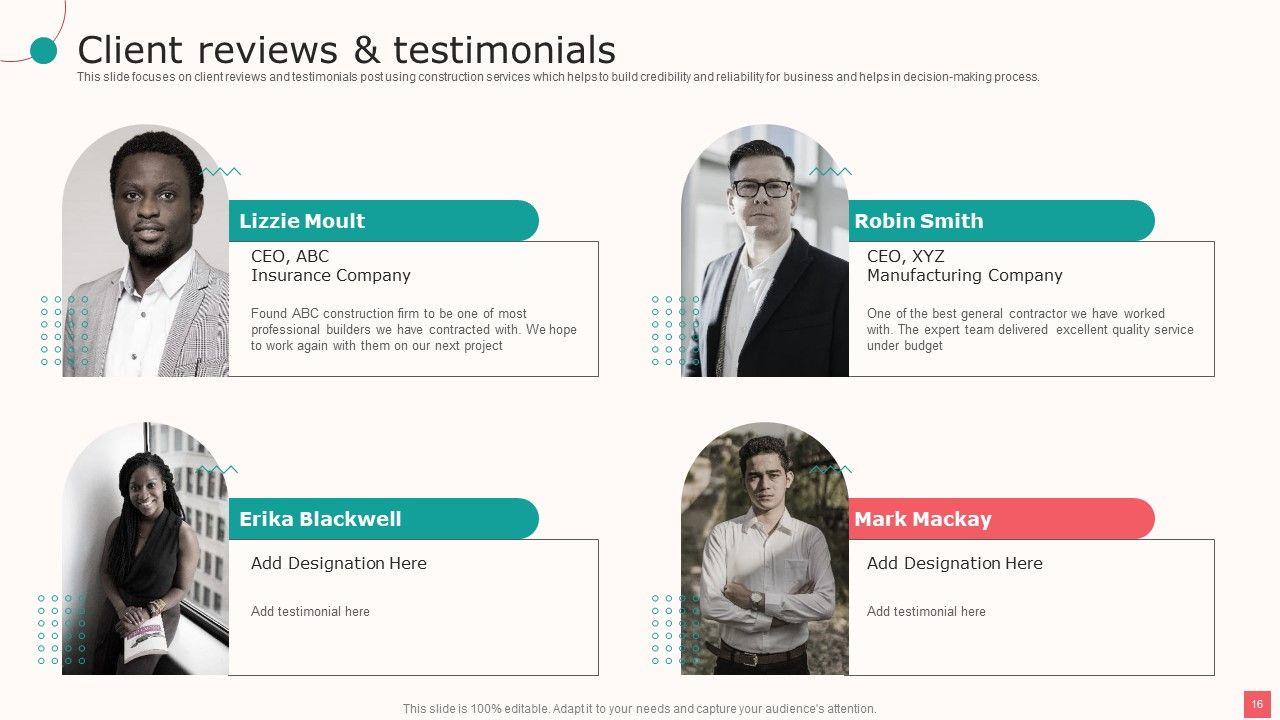 Client reviews & testimonials

This slide focuses on client reviews and testimonials post using construction services which helps to build credibility and reliability for business and helps in decision-making process.

Lizzie Moult

CEO, ABC
Insurance Company

Found ABC construction firm to be one of most professional builders we have contracted with. We hope to work again with them on our next project

Robin Smith

CEO, XYZ
Manufacturing Company

One of the best general contractor we have worked with. The expert team delivered excellent quality service under budget

Erika Blackwell

Add Designation Here

Add testimonial here

Mark Mackay

Add Designation Here

Add testimonial here

This slide is 100% editable. Adapt it to your needs and capture your audience's attention.

16